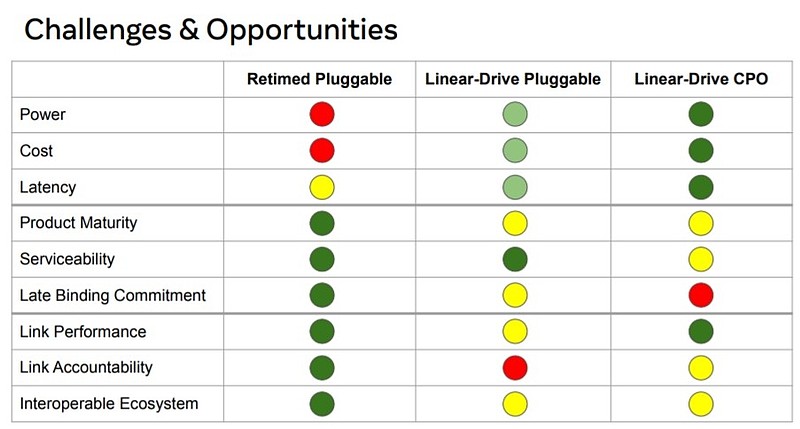 Challenges & Opportunities

| | Retimed Pluggable | Linear-Drive Pluggable | Linear-Drive CPO |
|---|---|---|---|
| Power | | | |
| Cost | | | |
| Latency | | | |
| Product Maturity | | | |
| Serviceability | | | |
| Late Binding Commitment | | | |
| Link Performance | | | |
| Link Accountability | | | |
| Interoperable Ecosystem | | | |